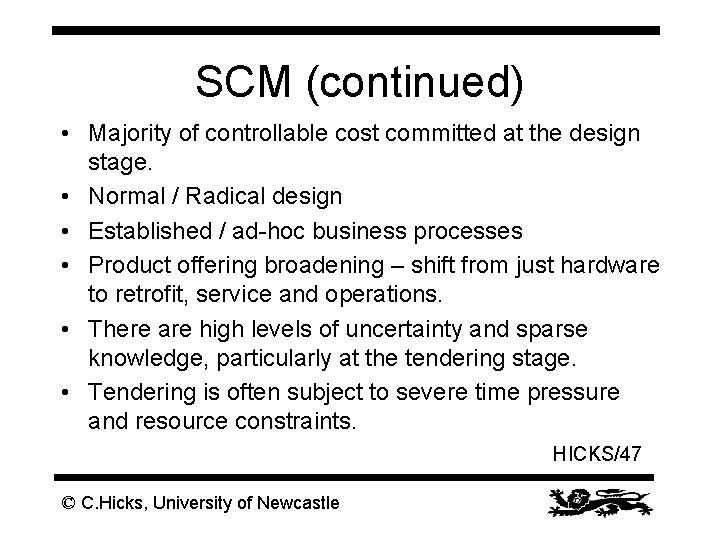 SCM (continued)

• Majority of controllable cost committed at the design stage.
• Normal / Radical design
• Established / ad-hoc business processes
• Product offering broadening – shift from just hardware to retrofit, service and operations.
• There are high levels of uncertainty and sparse knowledge, particularly at the tendering stage.
• Tendering is often subject to severe time pressure and resource constraints.

HICKS/47

© C.Hicks, University of Newcastle